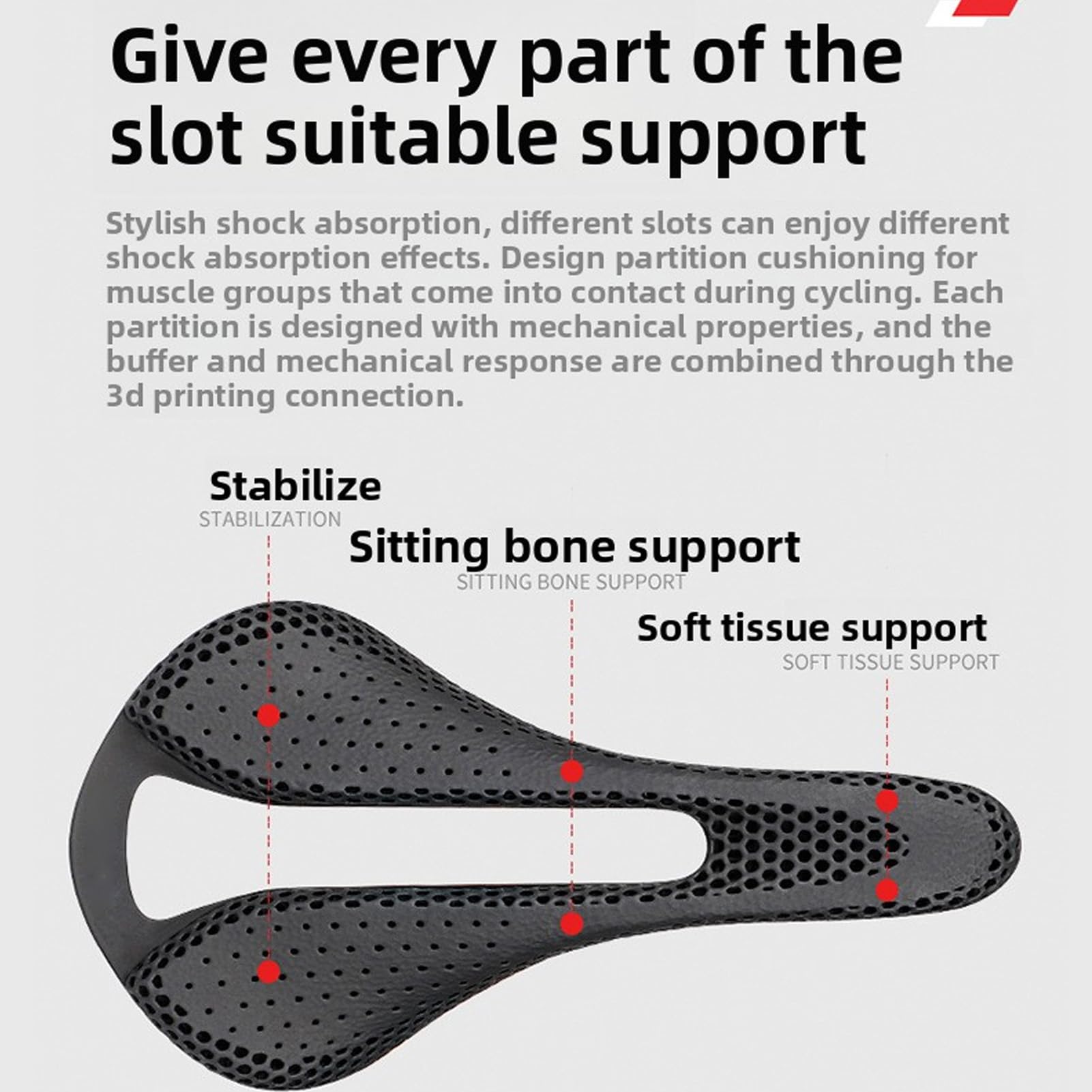 Give every part of the slot suitable support

Stylish shock absorption, different slots can enjoy different shock absorption effects. Design partition cushioning for muscle groups that come into contact during cycling. Each partition is designed with mechanical properties, and the buffer and mechanical response are combined through the 3d printing connection.

Stabilize
STABILIZATION

Sitting bone support
SITTING BONE SUPPORT

Soft tissue support
SOFT TISSUE SUPPORT